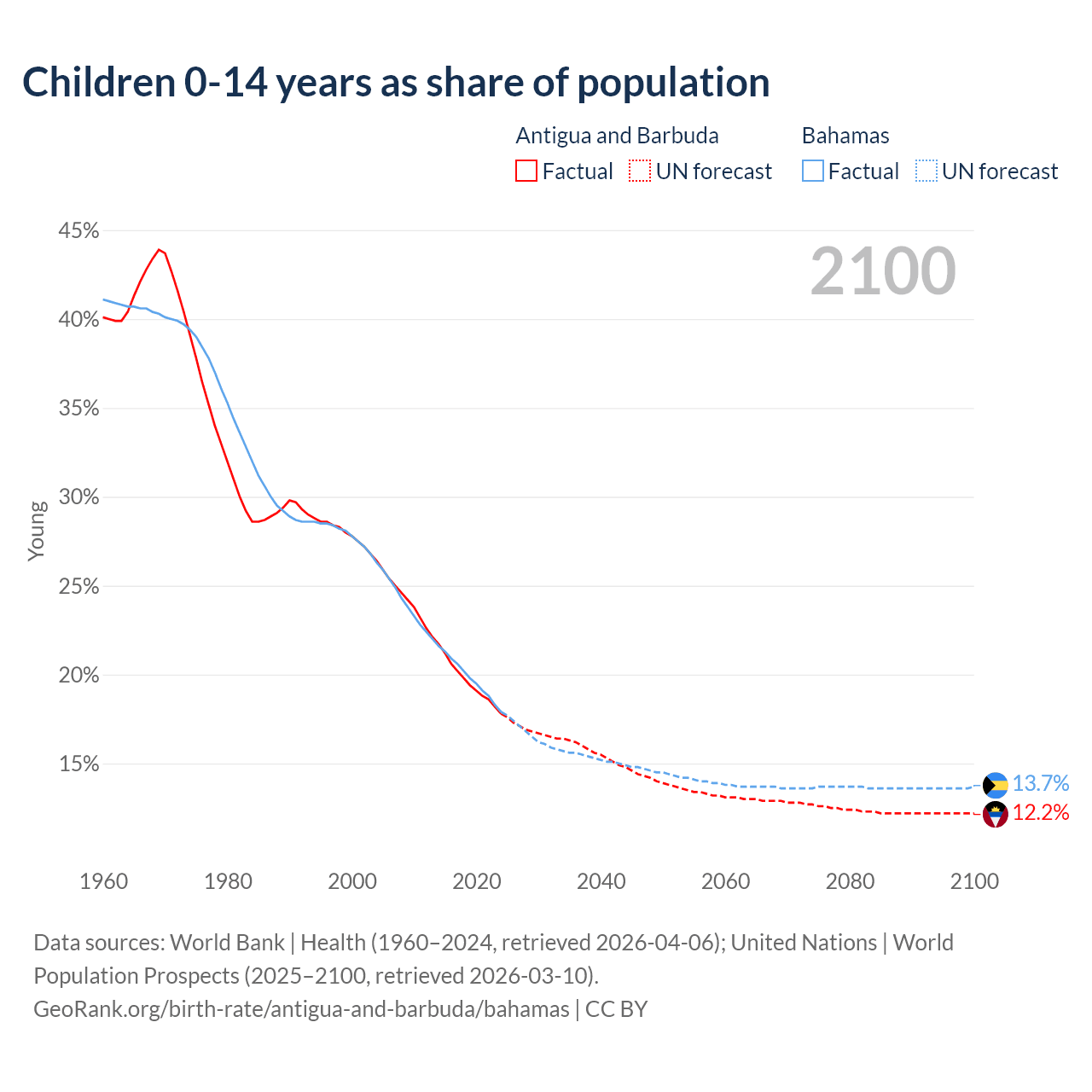 Children 0-14 years as share of population

Antigua and Barbuda
Factual
UN forecast

Bahamas
Factual
UN forecast

2100

45%
40%
35%
30%
25%
20%
15%

Young

13.7%
12.2%

1960
1980
2000
2020
2040
2060
2080
2100

Data sources: World Bank | Health (1960–2024, retrieved 2026-04-06); United Nations | World Population Prospects (2025–2100, retrieved 2026-03-10).
GeoRank.org/birth-rate/antigua-and-barbuda/bahamas | CC BY